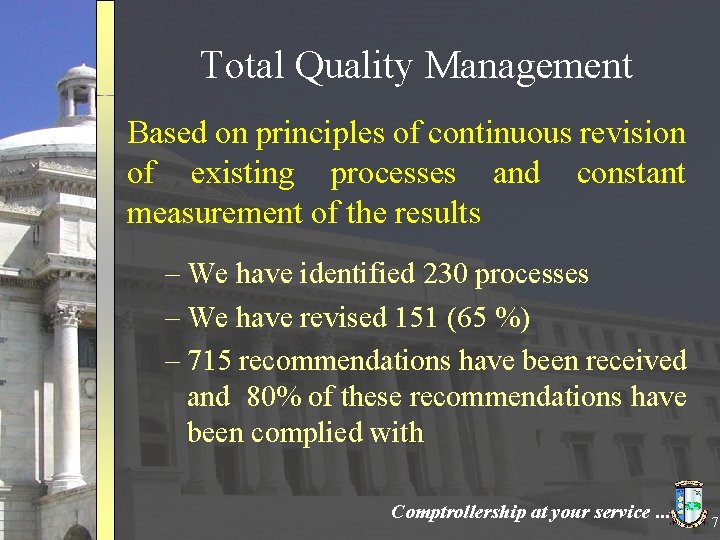 Total Quality Management

Based on principles of continuous revision of existing processes and constant measurement of the results

– We have identified 230 processes
– We have revised 151 (65 %)
– 715 recommendations have been received and 80% of these recommendations have been complied with

Comptrollership at your service ...

7